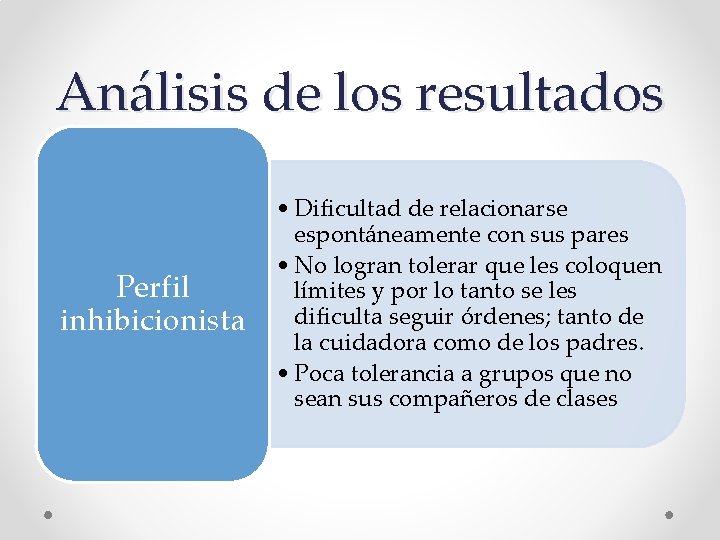 Análisis de los resultados

Perfil inhibicionista

• Dificultad de relacionarse espontáneamente con sus pares
• No logran tolerar que les coloquen límites y por lo tanto se les dificulta seguir órdenes; tanto de la cuidadora como de los padres.
• Poca tolerancia a grupos que no sean sus compañeros de clases